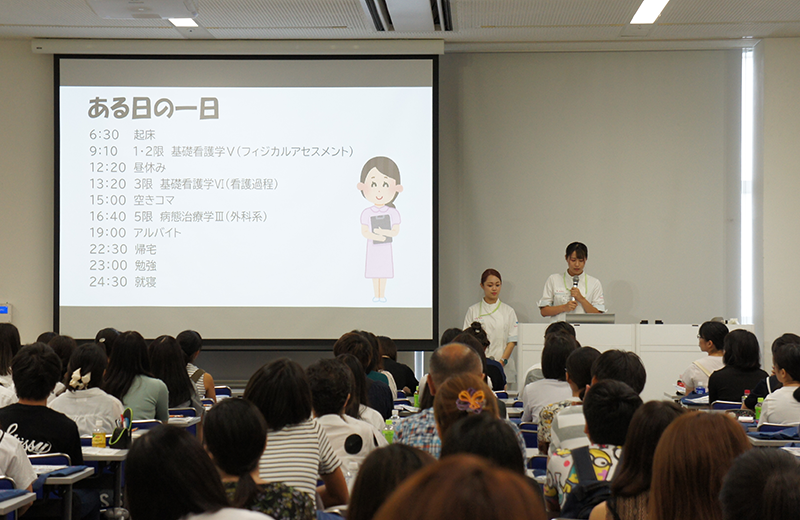 ある日の一日

6:30 起床
9:10 1･2限 基礎看護学Ⅴ（フィジカルアセスメント）
12:20 昼休み
13:20 3限 基礎看護学Ⅵ（看護過程）
15:00 空きコマ
16:40 5限 病態治療学Ⅲ（外科系）
19:00 アルバイト
22:30 帰宅
23:00 勉強
24:30 就寝